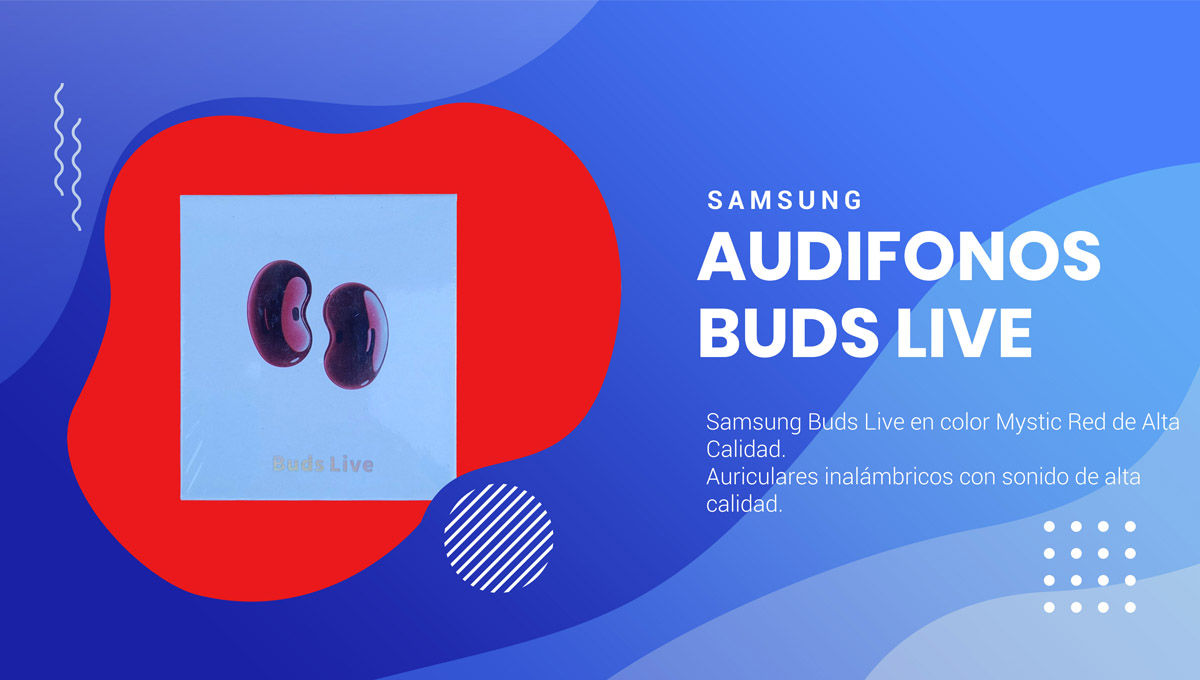 Buds Live

SAMSUNG

AUDIFONOS BUDS LIVE

Samsung Buds Live en color Mystic Red de Alta Calidad.
Auriculares inalámbricos con sonido de alta calidad.